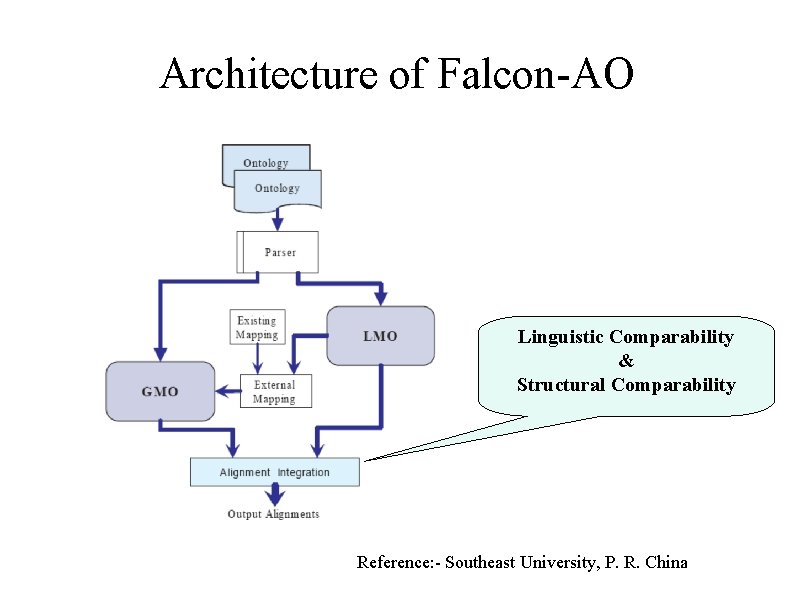 Architecture of Falcon-AO

Ontology
Ontology
Parser
Existing Mapping
LMO
GMO
External Mapping
Alignment Integration
Output Alignments

Linguistic Comparability
&
Structural Comparability

Reference:- Southeast University, P. R. China